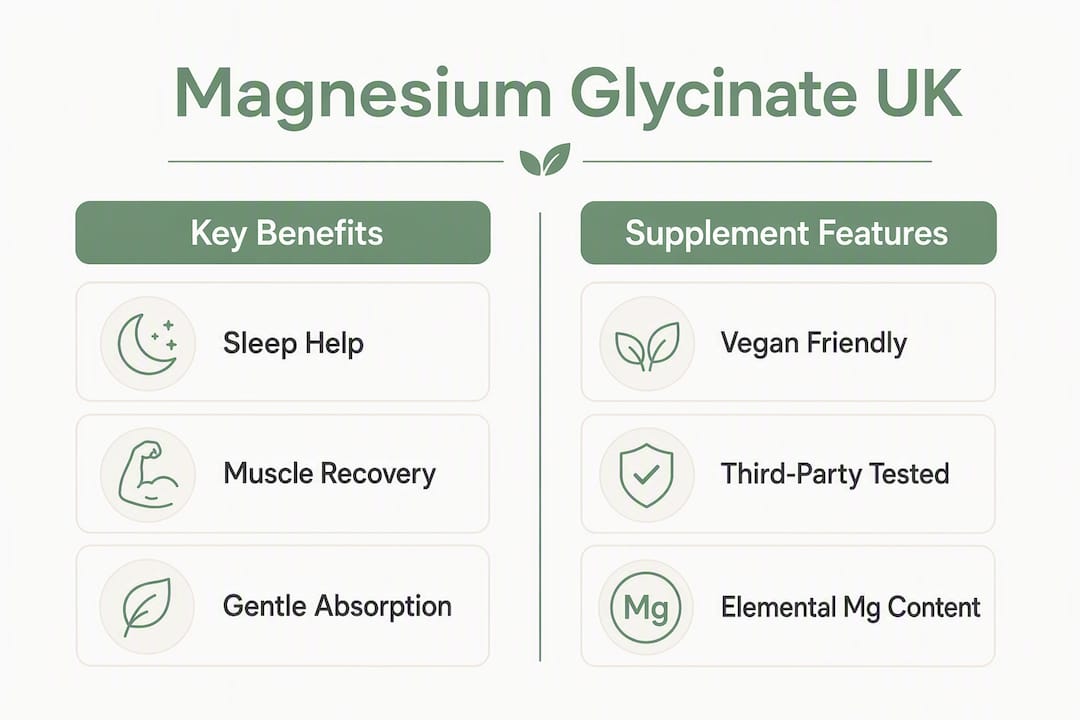 Magnesium Glycinate UK

Key Benefits

Sleep Help

Muscle Recovery

Gentle Absorption

Supplement Features

Vegan Friendly

Third-Party Tested

Mg

Elemental Mg Content